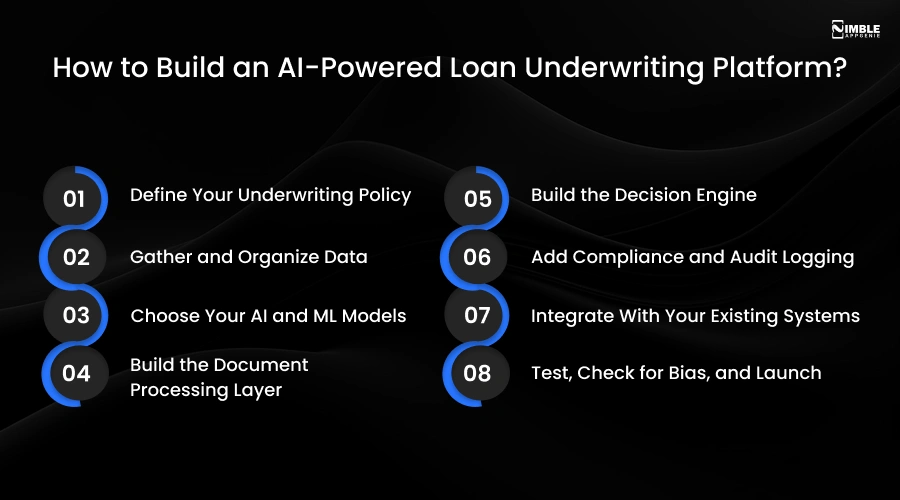 NIMBLE APPGENIE

How to Build an AI-Powered Loan Underwriting Platform?

01 Define Your Underwriting Policy

02 Gather and Organize Data

03 Choose Your AI and ML Models

04 Build the Document Processing Layer

05 Build the Decision Engine

06 Add Compliance and Audit Logging

07 Integrate With Your Existing Systems

08 Test, Check for Bias, and Launch